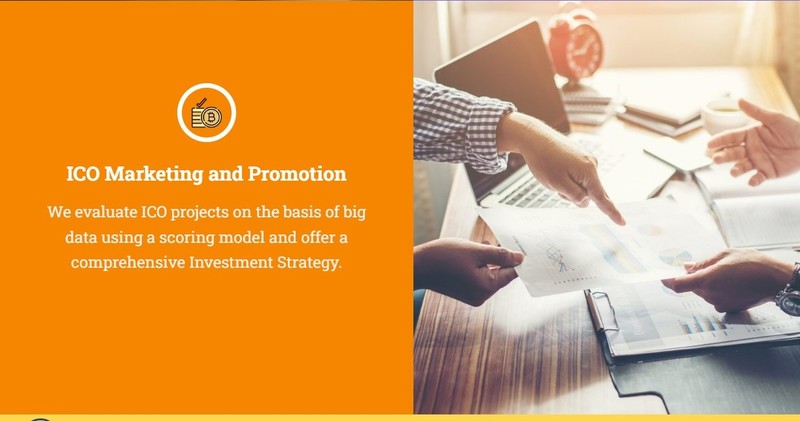 ICO Marketing and Promotion

We evaluate ICO projects on the basis of big data using a scoring model and offer a comprehensive Investment Strategy.